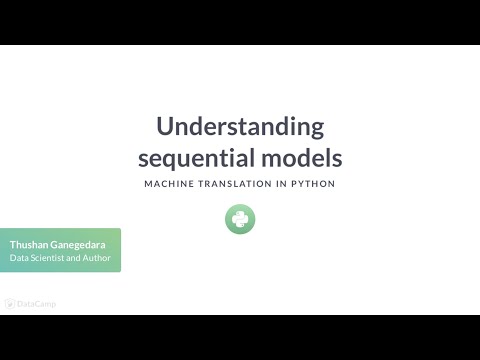 Understanding sequential models

MACHINE TRANSLATION IN PYTHON

Thushan Ganegedara
Data Scientist and Author

DataCamp